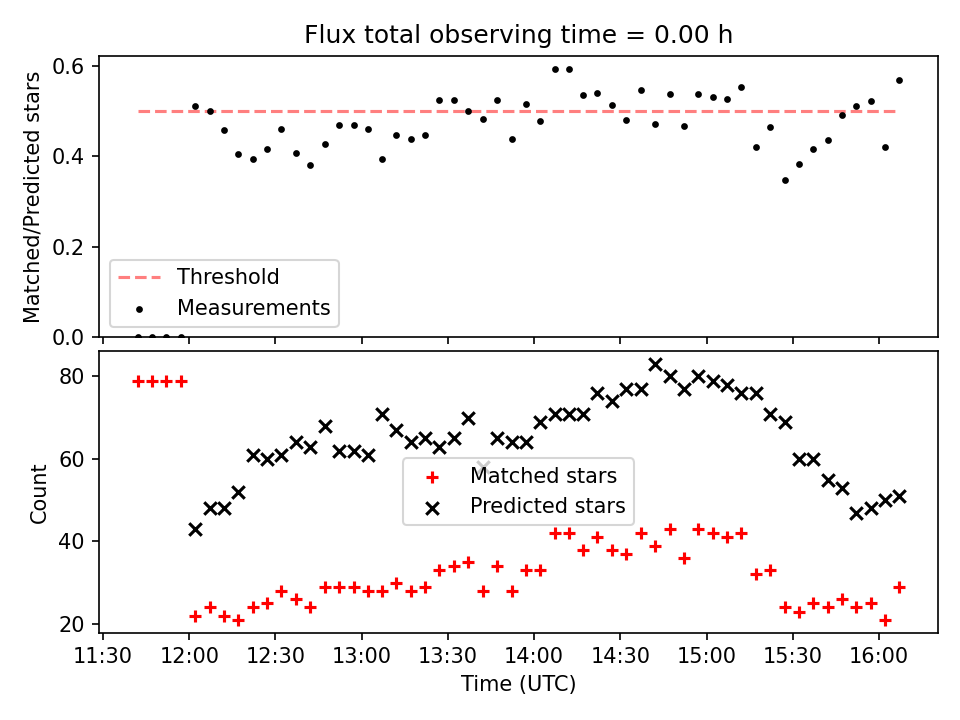 Flux total observing time = 0.00 h

Matched/Predicted stars

0.6
0.4
0.2
0.0

Threshold
Measurements

Count

80
60
40
20

Matched stars
Predicted stars

11:30
12:00
12:30
13:00
13:30
14:00
14:30
15:00
15:30
16:00

Time (UTC)